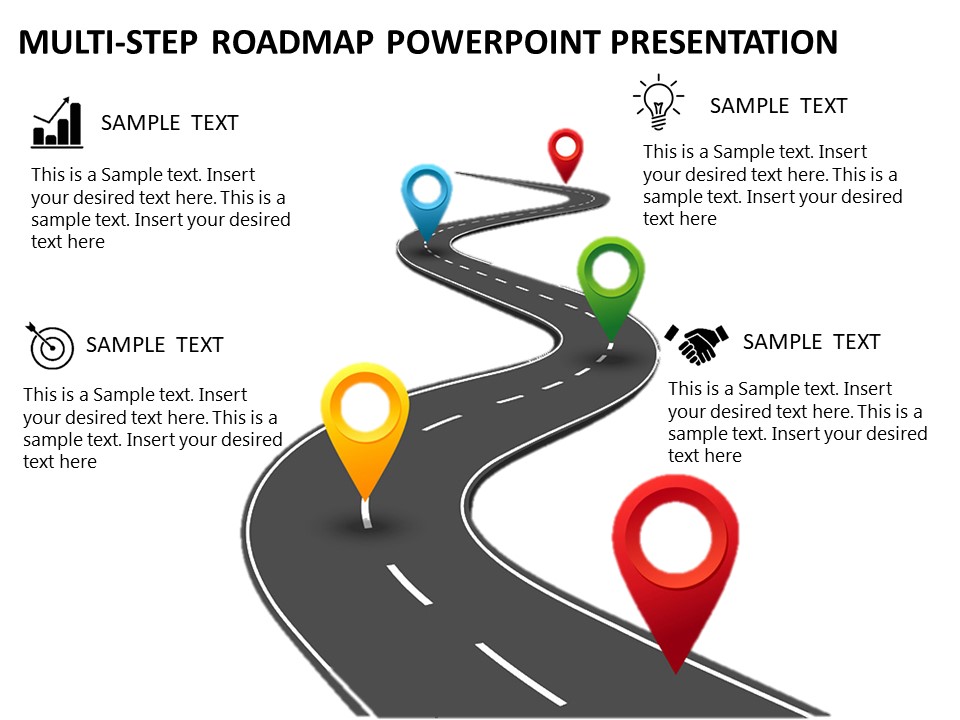 MULTI-STEP ROADMAP POWERPOINT PRESENTATION

SAMPLE TEXT

This is a Sample text. Insert your desired text here. This is a sample text. Insert your desired text here

SAMPLE TEXT

This is a Sample text. Insert your desired text here. This is a sample text. Insert your desired text here

SAMPLE TEXT

This is a Sample text. Insert your desired text here. This is a sample text. Insert your desired text here

SAMPLE TEXT

This is a Sample text. Insert your desired text here. This is a sample text. Insert your desired text here